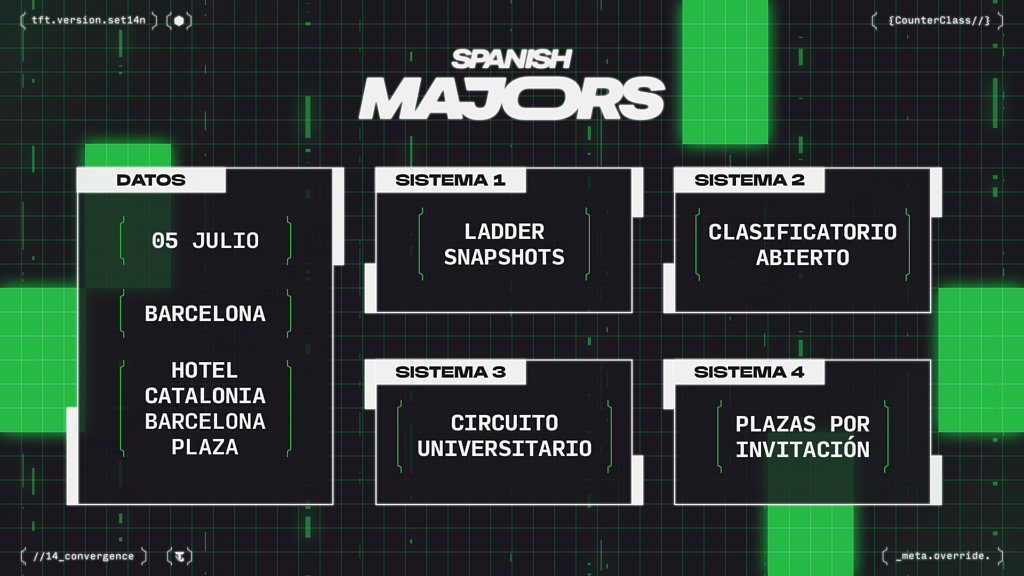 tft.version.set14n

{CounterClass//}

SPANISH MAJORS

DATOS

05 JULIO

BARCELONA

HOTEL CATALONIA BARCELONA PLAZA

SISTEMA 1

LADDER SNAPSHOTS

SISTEMA 2

CLASIFICATORIO ABIERTO

SISTEMA 3

CIRCUITO UNIVERSITARIO

SISTEMA 4

PLAZAS POR INVITACIÓN

//14_convergence

_meta.override.